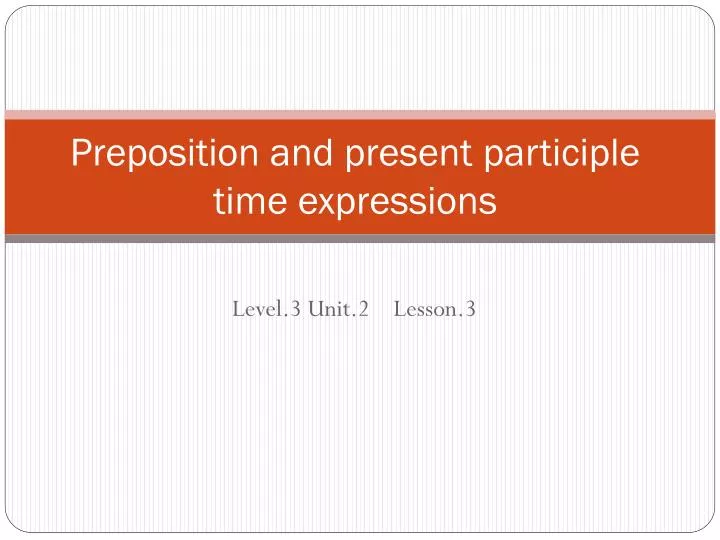 Preposition and present participle time expressions

Level.3 Unit.2 Lesson.3